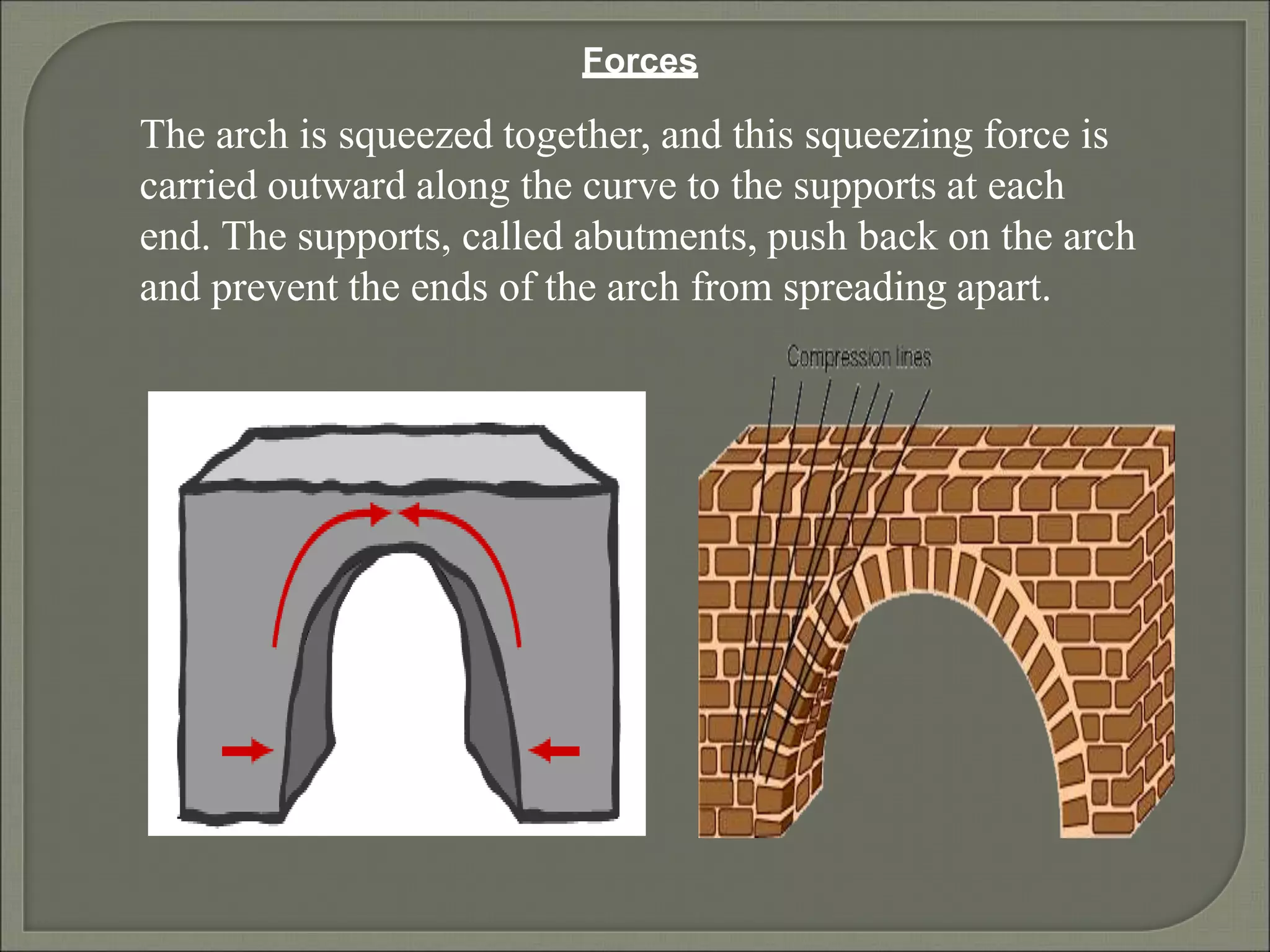 Forces

The arch is squeezed together, and this squeezing force is carried outward along the curve to the supports at each end. The supports, called abutments, push back on the arch and prevent the ends of the arch from spreading apart.

Compression lines